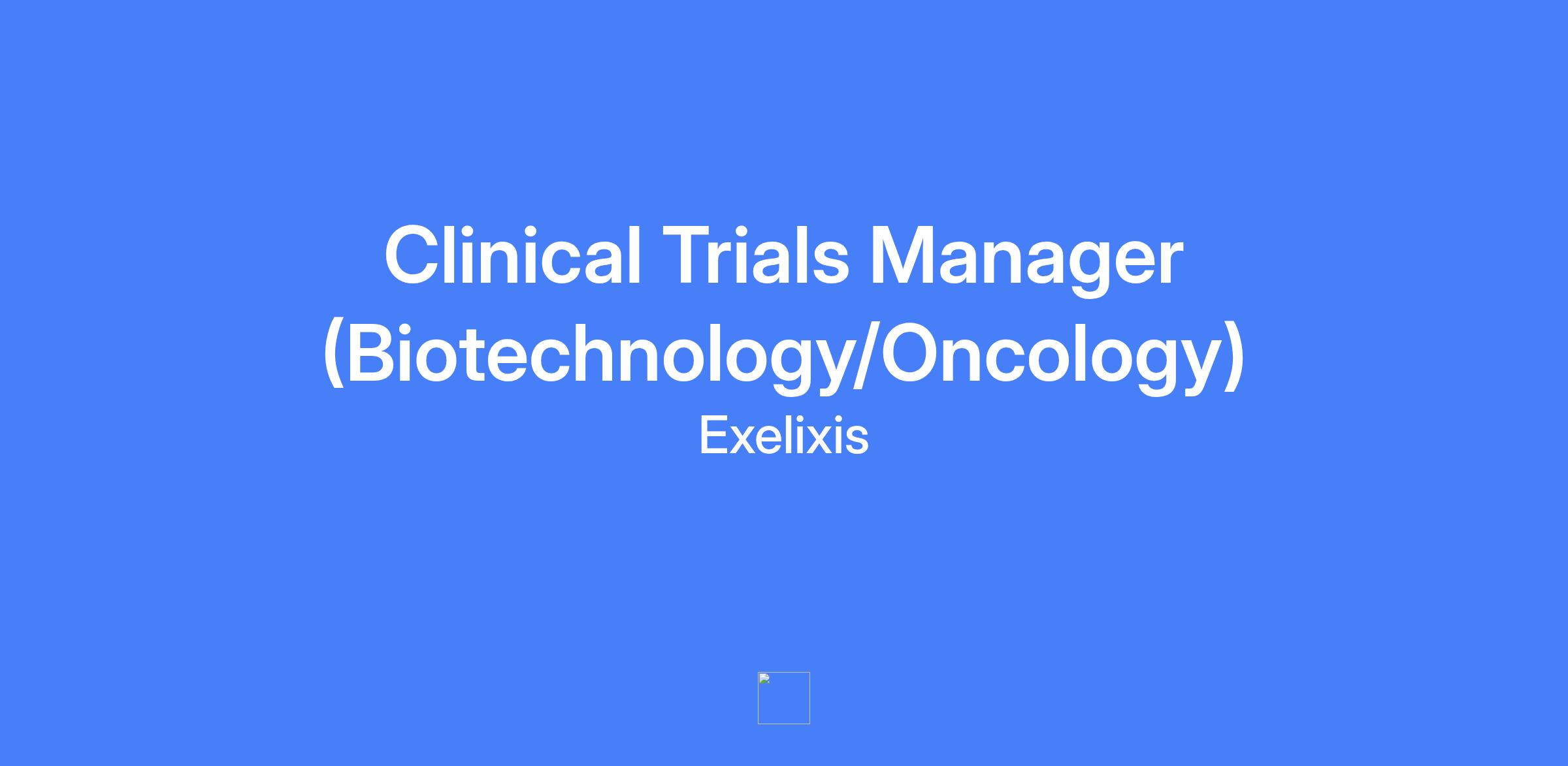 Clinical Trials Manager (Biotechnology/Oncology)

Exelixis